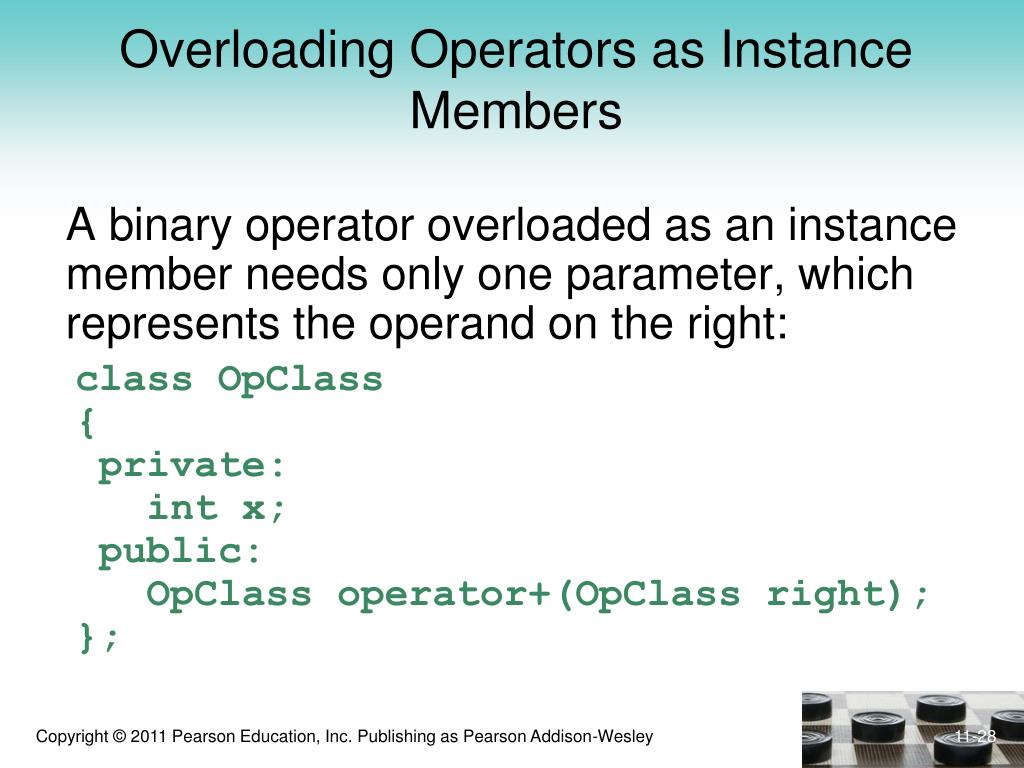 Overloading Operators as Instance Members

A binary operator overloaded as an instance member needs only one parameter, which represents the operand on the right:

class OpClass
{
 private:
   int x;
 public:
   OpClass operator+(OpClass right);
};

Copyright © 2011 Pearson Education, Inc. Publishing as Pearson Addison-Wesley

11-28